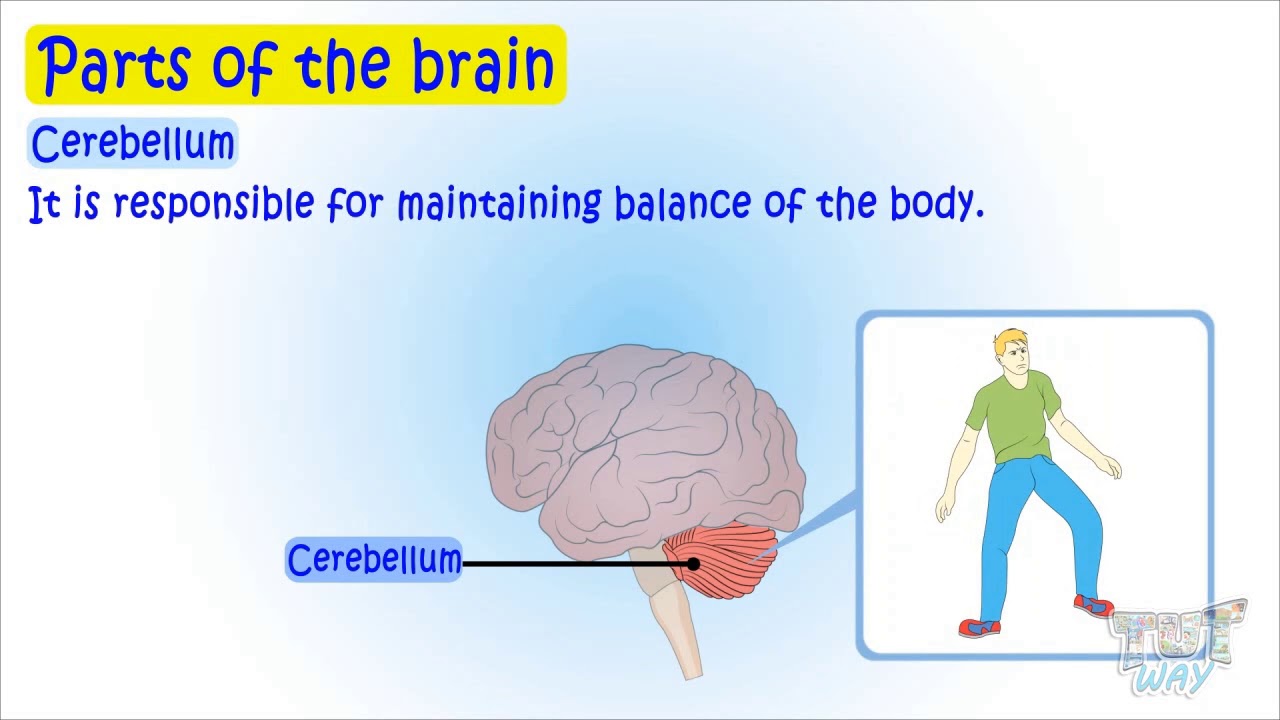 Parts of the brain

Cerebellum

It is responsible for maintaining balance of the body.

Cerebellum

TUT WAY